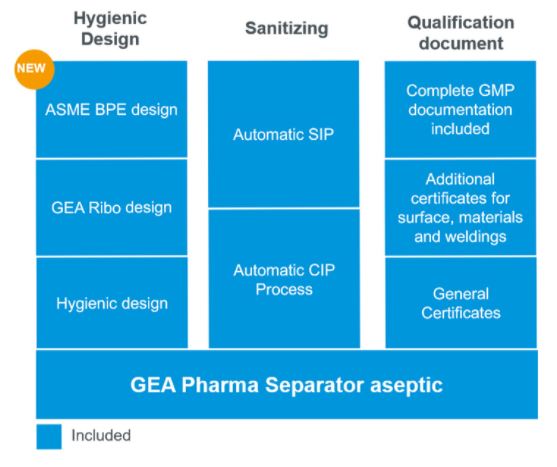 Hygienic Design

NEW

ASME BPE design

GEA Ribo design

Hygienic design

Sanitizing

Automatic SIP

Automatic CIP Process

Qualification document

Complete GMP documentation included

Additional certificates for surface, materials and weldings

General Certificates

GEA Pharma Separator aseptic

Included